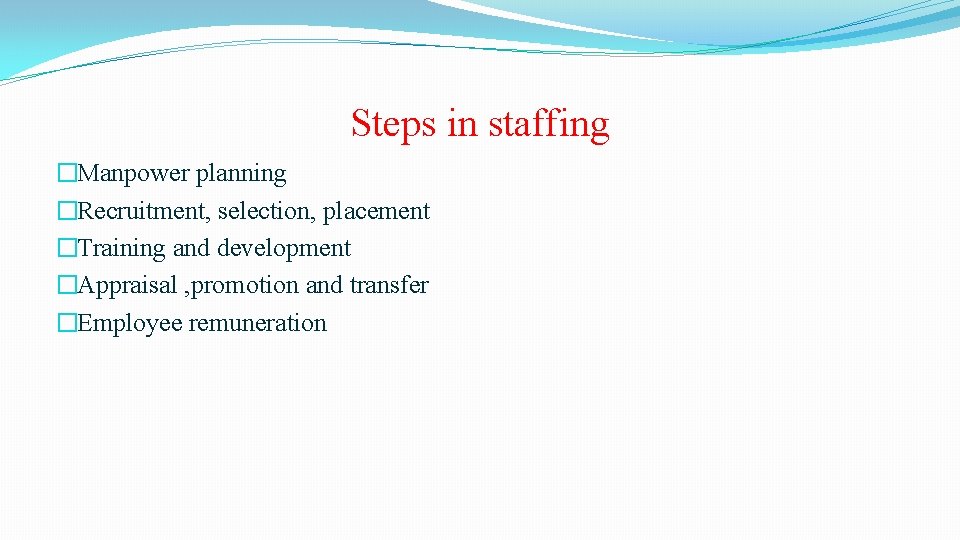 Steps in staffing

�Manpower planning
�Recruitment, selection, placement
�Training and development
�Appraisal ,promotion and transfer
�Employee remuneration